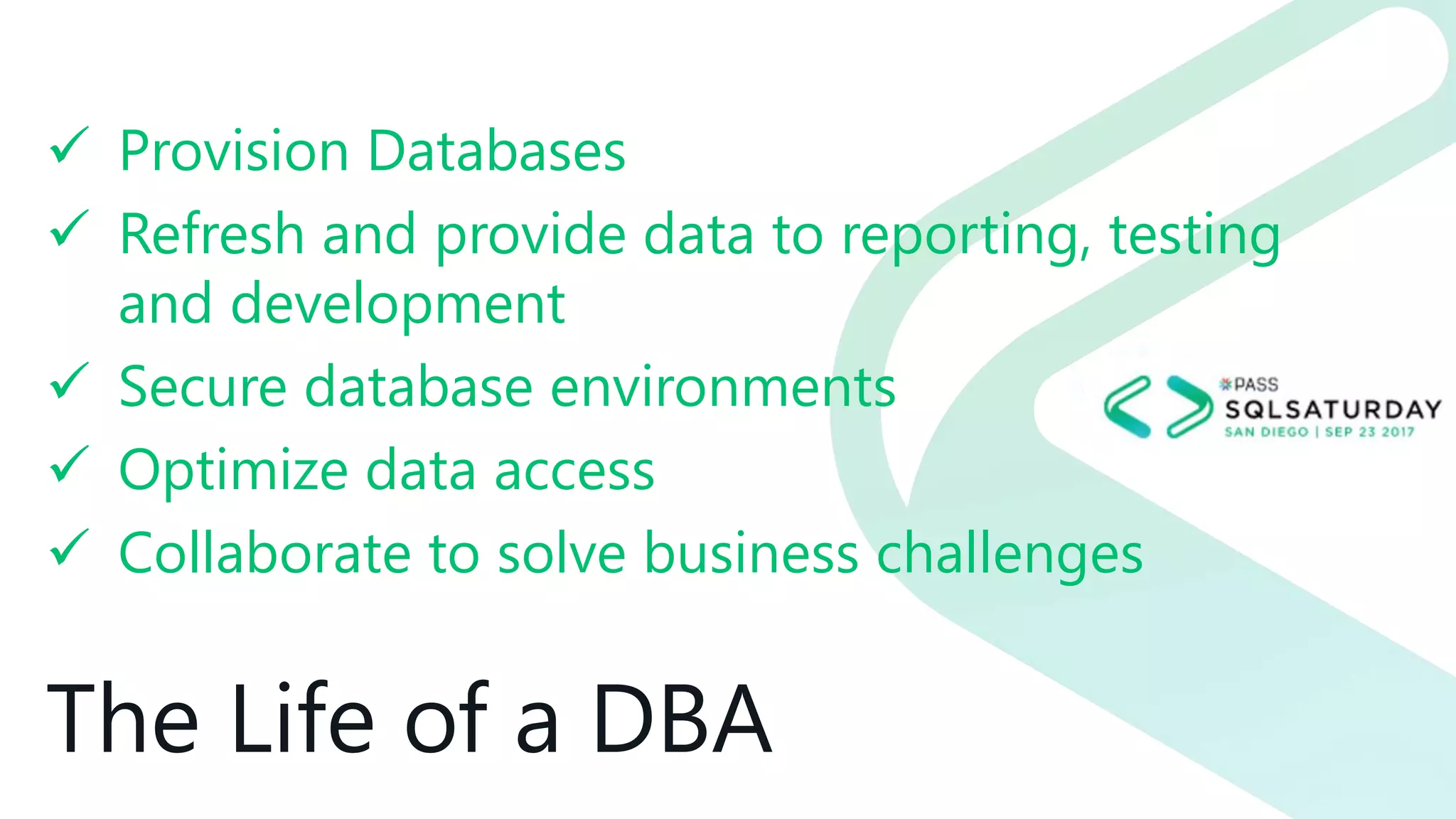 ✓ Provision Databases
✓ Refresh and provide data to reporting, testing and development
✓ Secure database environments
✓ Optimize data access
✓ Collaborate to solve business challenges

PASS
SQLSATURDAY
SAN DIEGO | SEP 23 2017

The Life of a DBA